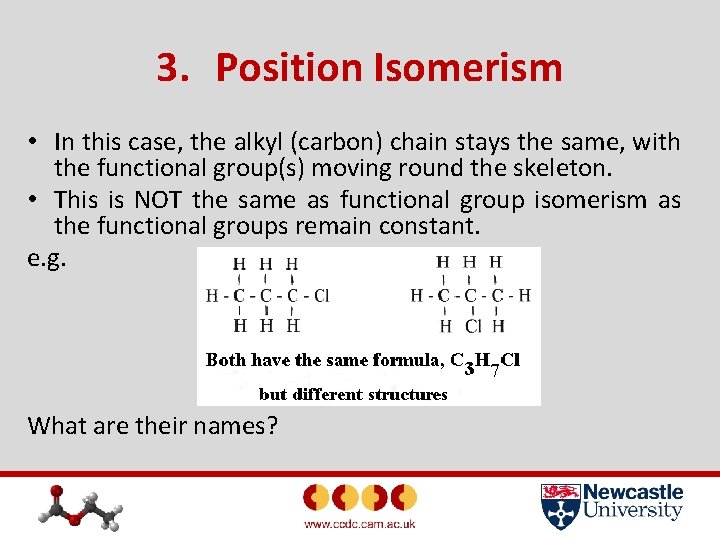 3. Position Isomerism

• In this case, the alkyl (carbon) chain stays the same, with the functional group(s) moving round the skeleton.
• This is NOT the same as functional group isomerism as the functional groups remain constant.

e.g.

H H H
H - C - C - C - Cl
H H H

H H H
H - C - C - C - H
H Cl H

Both have the same formula, $C_3H_7Cl$
but different structures

What are their names?

www.ccdc.cam.ac.uk

Newcastle University